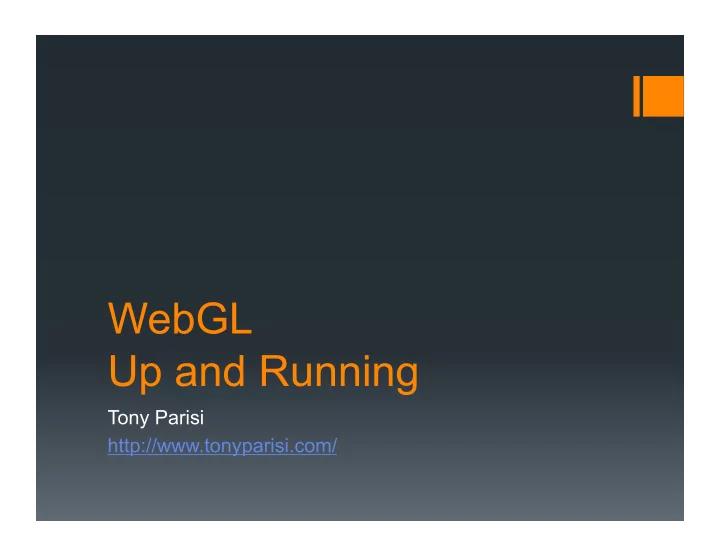 WebGL
Up and Running

Tony Parisi
http://www.tonyparisi.com/